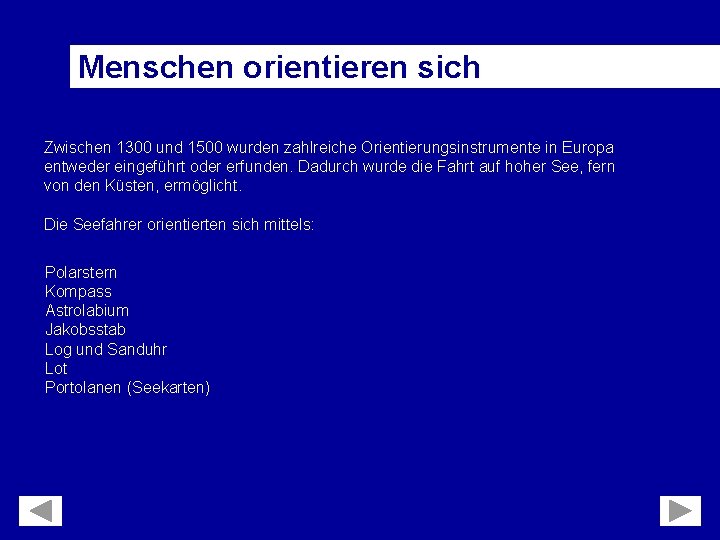 Menschen orientieren sich

Zwischen 1300 und 1500 wurden zahlreiche Orientierungsinstrumente in Europa entweder eingeführt oder erfunden. Dadurch wurde die Fahrt auf hoher See, fern von den Küsten, ermöglicht.

Die Seefahrer orientierten sich mittels:

Polarstern
Kompass
Astrolabium
Jakobsstab
Log und Sanduhr
Lot
Portolanen (Seekarten)